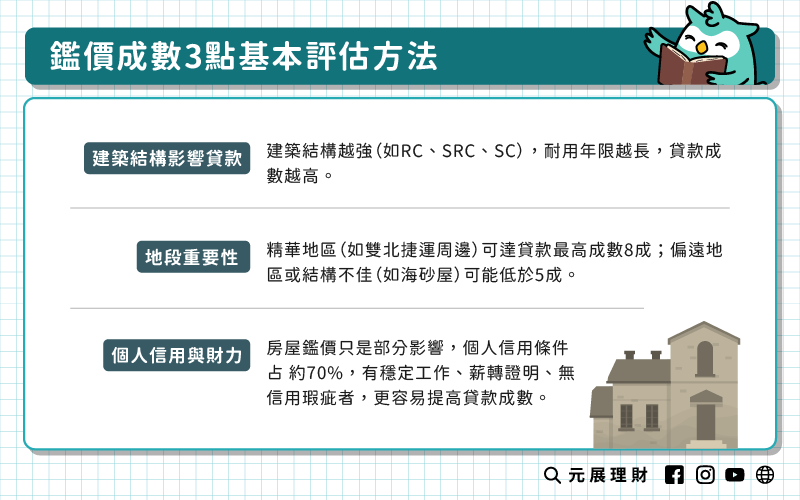 鑑價成數3點基本評估方法

建築結構影響貸款

建築結構越強(如RC、SRC、SC),耐用年限越長,貸款成數越高。

地段重要性

精華地區(如雙北捷運周邊)可達貸款最高成數8成;偏遠地區或結構不佳(如海砂屋)可能低於5成。

個人信用與財力

房屋鑑價只是部分影響,個人信用條件占 約70%,有穩定工作、薪轉證明、無信用瑕疵者,更容易提高貸款成數。

元展理財